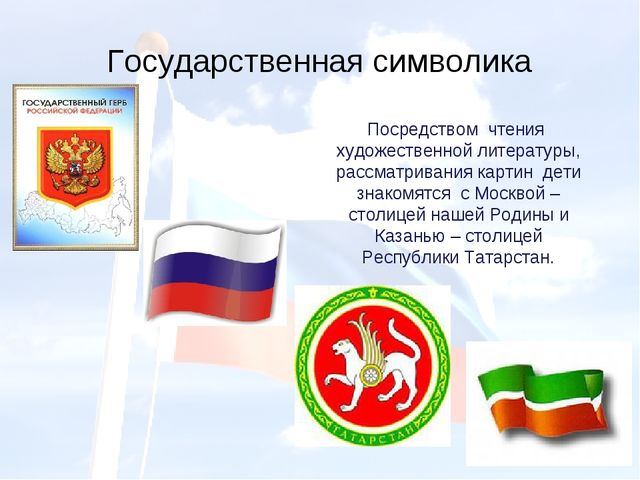 Государственная символика

ГОСУДАРСТВЕННЫЙ ГЕРБ РОССИЙСКОЙ ФЕДЕРАЦИИ

Посредством чтения художественной литературы, рассматривания картин дети знакомятся с Москвой – столицей нашей Родины и Казанью – столицей Республики Татарстан.

ТАТАРСТАН